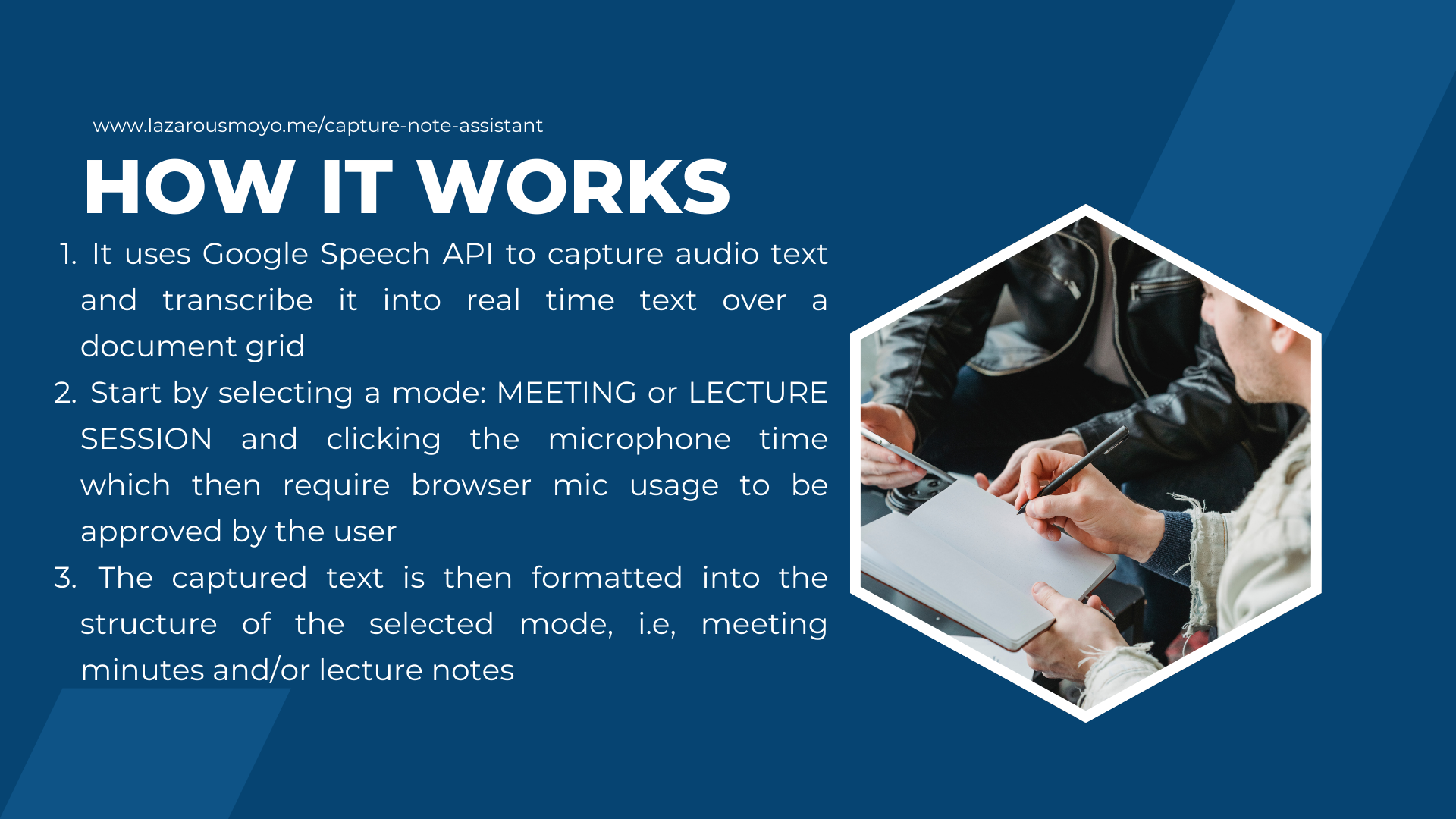 www.lazarousmoyo.me/capture-note-assistant

HOW IT WORKS

1. It uses Google Speech API to capture audio text and transcribe it into real time text over a document grid
2. Start by selecting a mode: MEETING or LECTURE SESSION and clicking the microphone time which then require browser mic usage to be approved by the user
3. The captured text is then formatted into the structure of the selected mode, i.e, meeting minutes and/or lecture notes